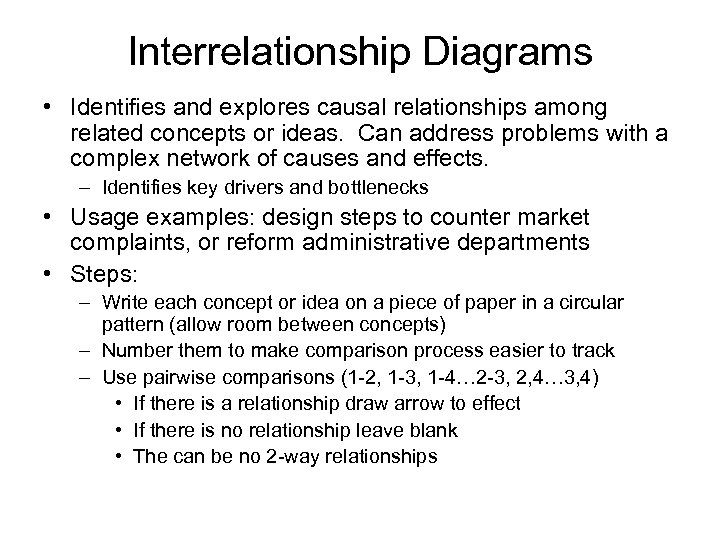 Interrelationship Diagrams

• Identifies and explores causal relationships among related concepts or ideas. Can address problems with a complex network of causes and effects.
– Identifies key drivers and bottlenecks
• Usage examples: design steps to counter market complaints, or reform administrative departments
• Steps:
– Write each concept or idea on a piece of paper in a circular pattern (allow room between concepts)
– Number them to make comparison process easier to track
– Use pairwise comparisons (1-2, 1-3, 1-4…2-3, 2,4…3,4)
• If there is a relationship draw arrow to effect
• If there is no relationship leave blank
• The can be no 2-way relationships